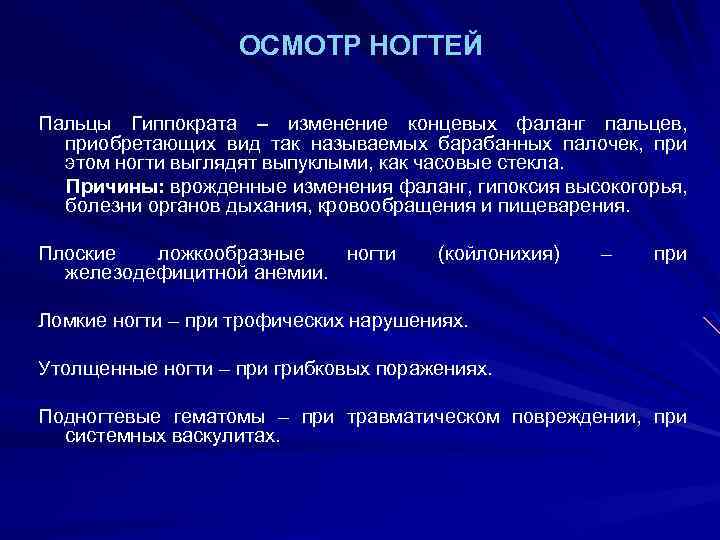 ОСМОТР НОГТЕЙ

Пальцы Гиппократа – изменение концевых фаланг пальцев, приобретающих вид так называемых барабанных палочек, при этом ногти выглядят выпуклыми, как часовые стекла.

Причины: врожденные изменения фаланг, гипоксия высокогорья, болезни органов дыхания, кровообращения и пищеварения.

Плоские ложкообразные ногти (койлонихия) – при железодефицитной анемии.

Ломкие ногти – при трофических нарушениях.

Утолщенные ногти – при грибковых поражениях.

Подногтевые гематомы – при травматическом повреждении, при системных васкулитах.